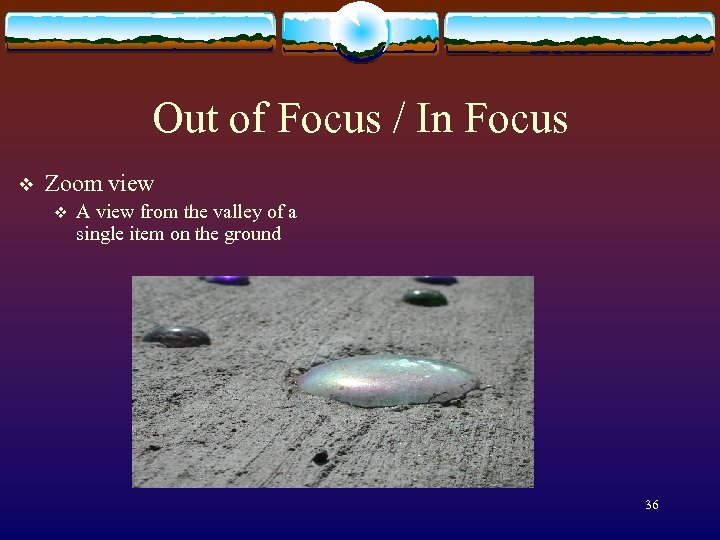 Out of Focus / In Focus

❖ Zoom view

❖ A view from the valley of a single item on the ground

36